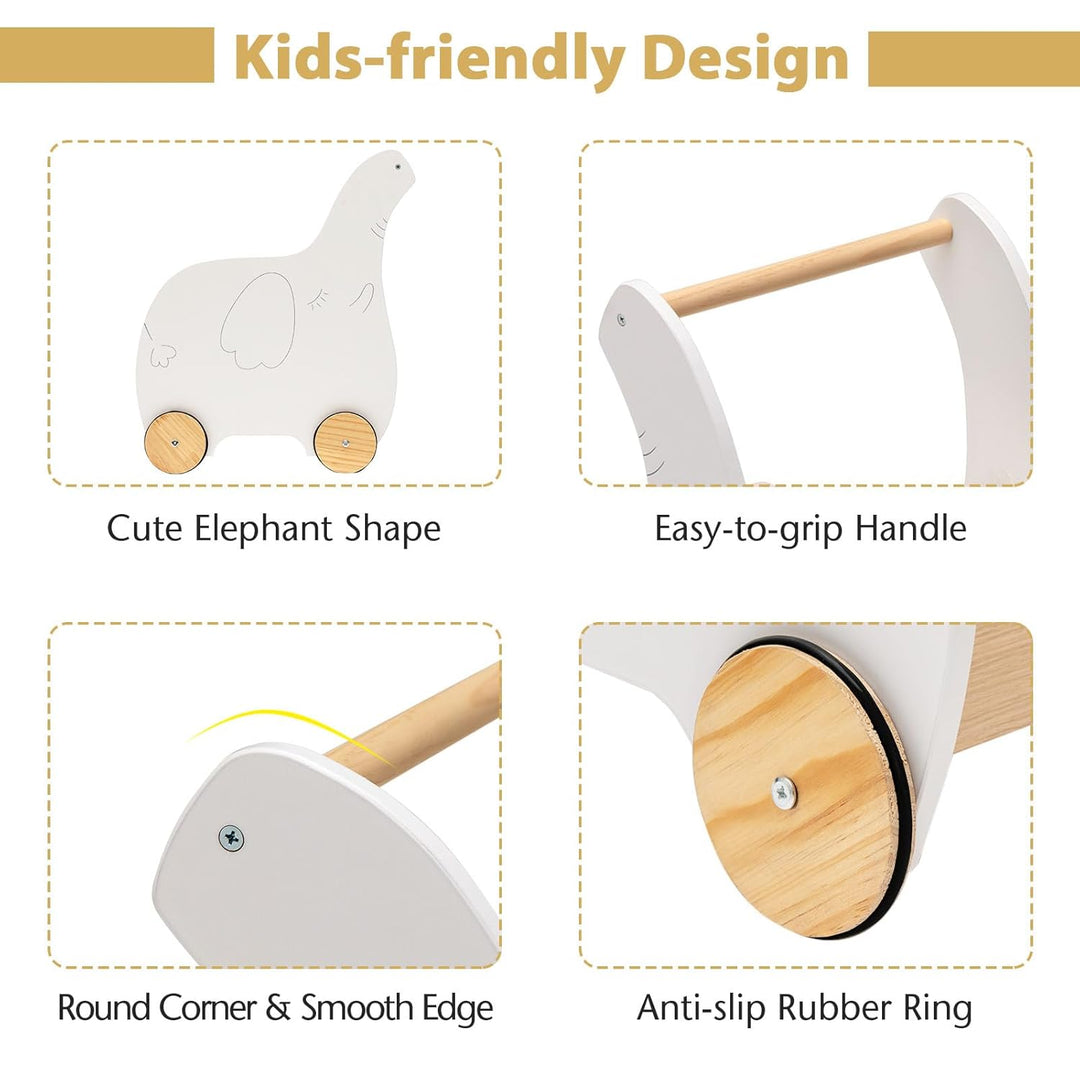 Kids-friendly Design

Cute Elephant Shape

Easy-to-grip Handle

Round Corner & Smooth Edge

Anti-slip Rubber Ring